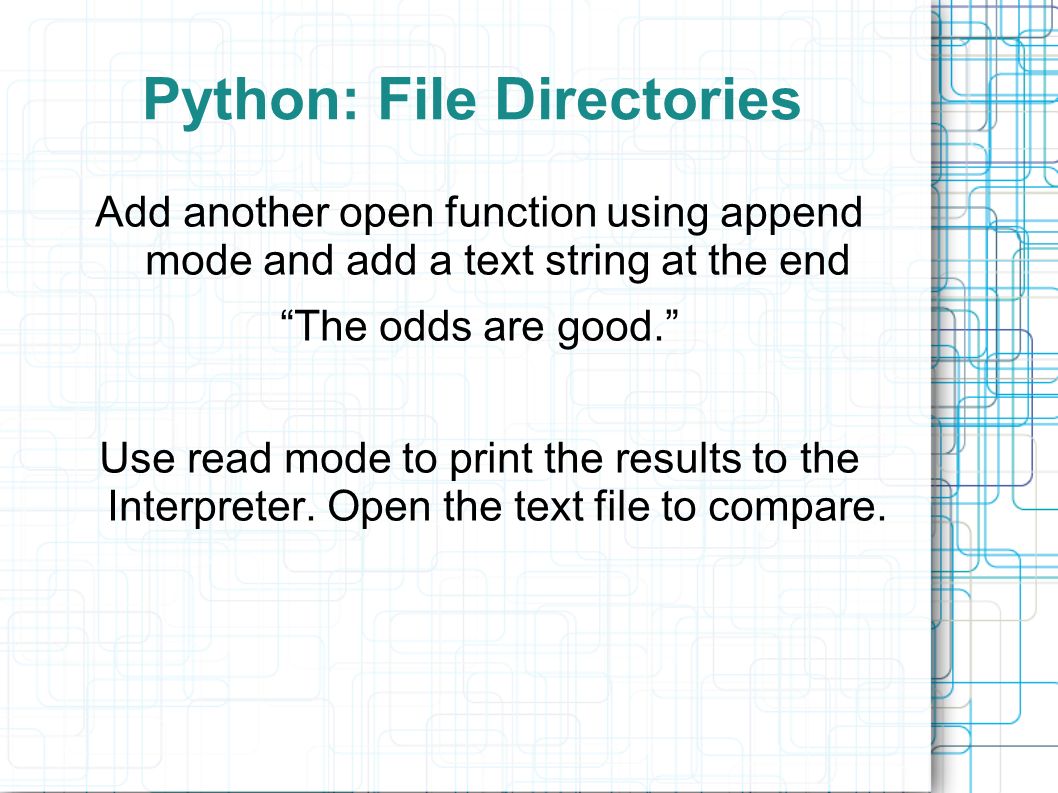 Python: File Directories

Add another open function using append mode and add a text string at the end

“The odds are good.”

Use read mode to print the results to the Interpreter. Open the text file to compare.